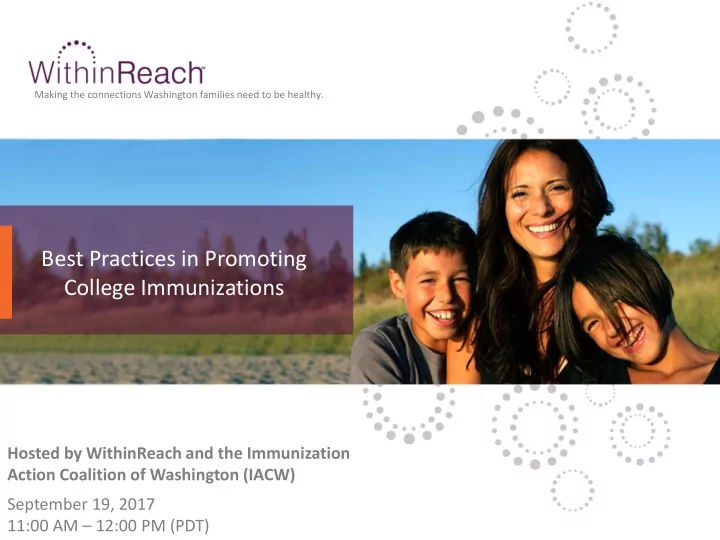 WithinReach
Making the connections Washington families need to be healthy.

Best Practices in Promoting College Immunizations

Hosted by WithinReach and the Immunization Action Coalition of Washington (IACW)

September 19, 2017
11:00 AM – 12:00 PM (PDT)